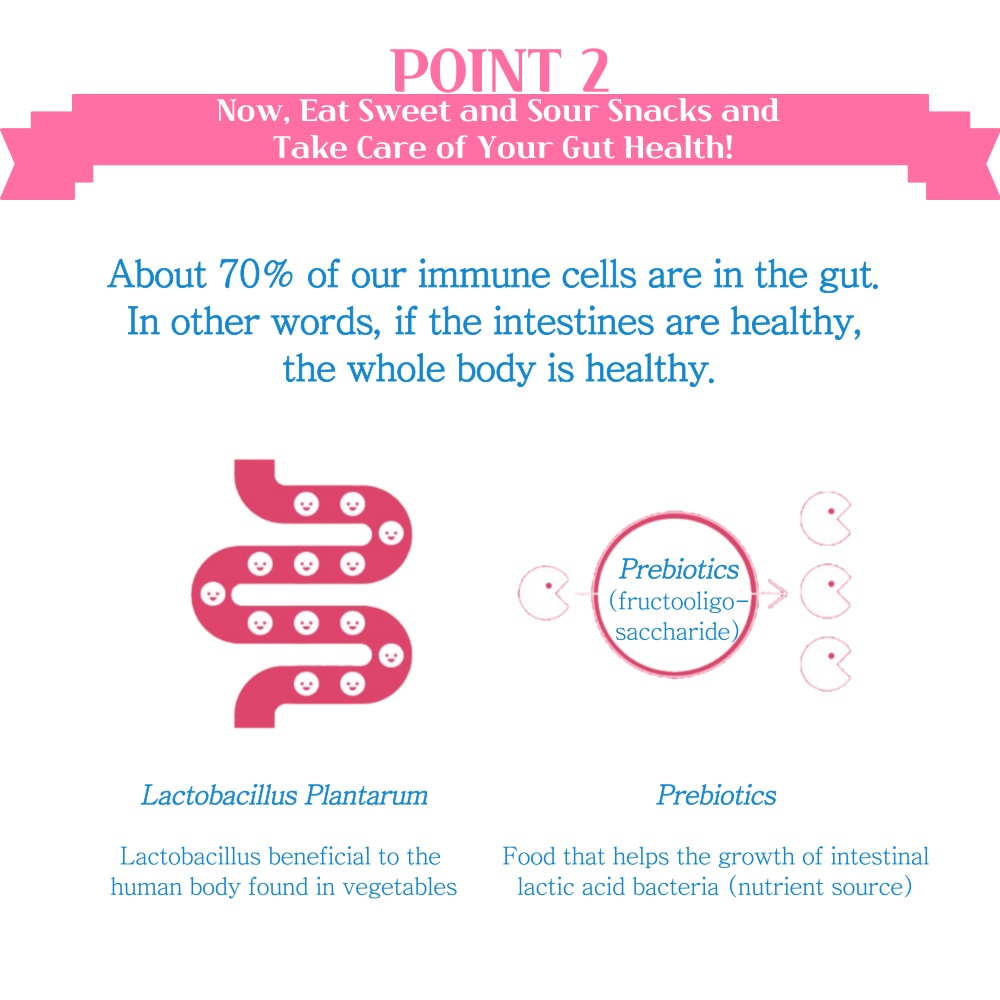 POINT 2
Now, Eat Sweet and Sour Snacks and Take Care of Your Gut Health!

About 70% of our immune cells are in the gut. In other words, if the intestines are healthy, the whole body is healthy.

Prebiotics (fructooligo-saccharide)

Lactobacillus Plantarum

Lactobacillus beneficial to the human body found in vegetables

Prebiotics

Food that helps the growth of intestinal lactic acid bacteria (nutrient source)